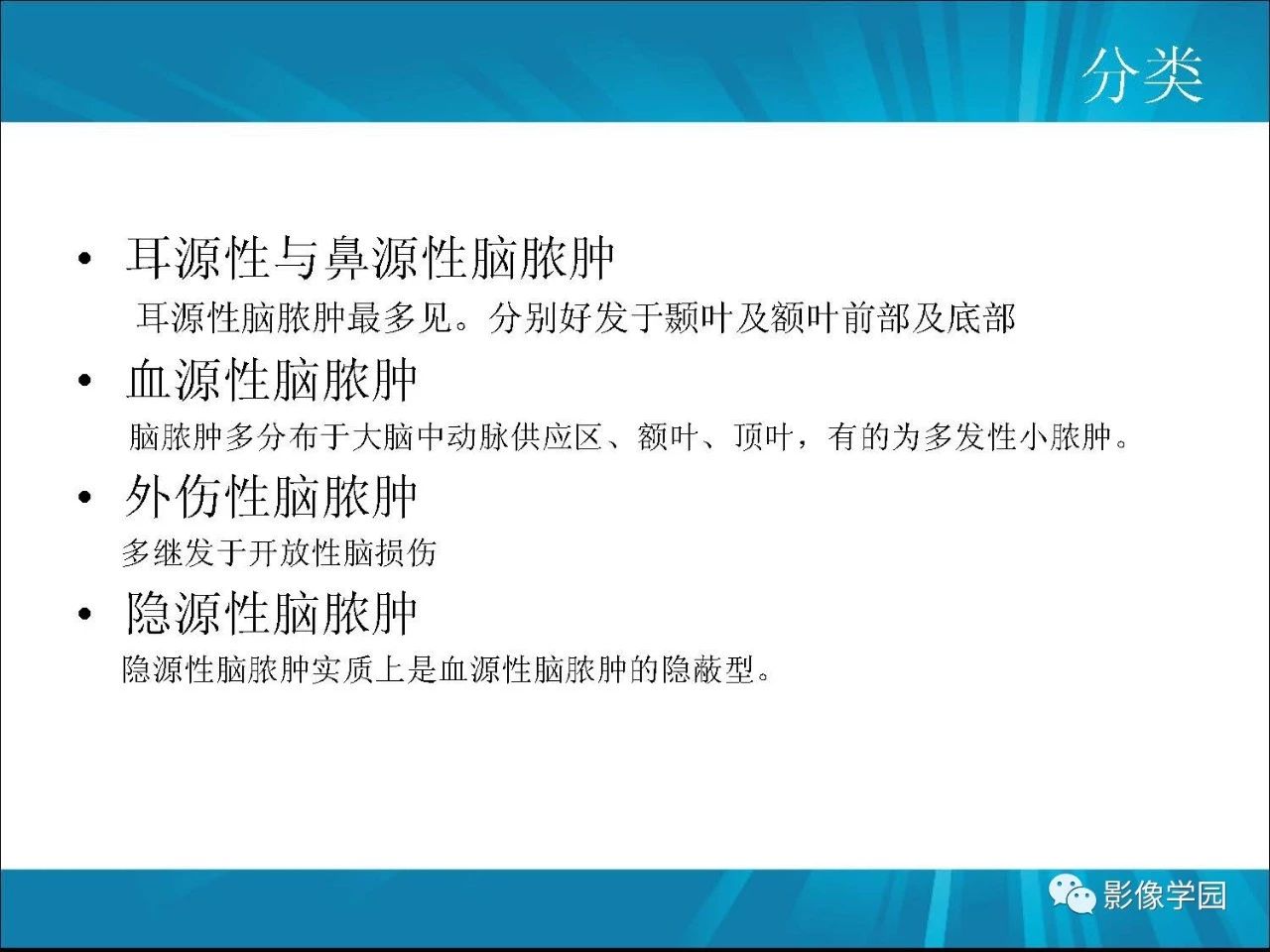 分类

• 耳源性与鼻源性脑脓肿

耳源性脑脓肿最多见。分别好发于颞叶及额叶前部及底部

• 血源性脑脓肿

脑脓肿多分布于大脑中动脉供应区、额叶、顶叶，有的为多发性小脓肿。

• 外伤性脑脓肿

多继发于开放性脑损伤

• 隐源性脑脓肿

隐源性脑脓肿实质上是血源性脑脓肿的隐蔽型。

影像学园